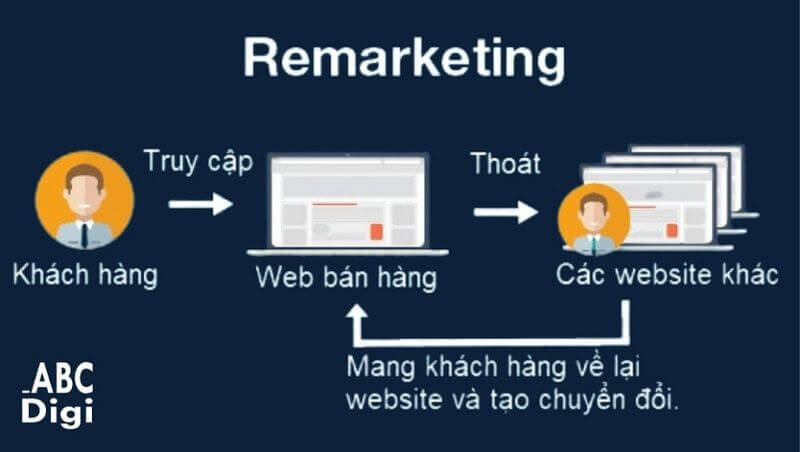 Remarketing

Truy cập

Thoát

Khách hàng

Web bán hàng

Các website khác

Mang khách hàng về lại website và tạo chuyển đổi.

ABC Digi